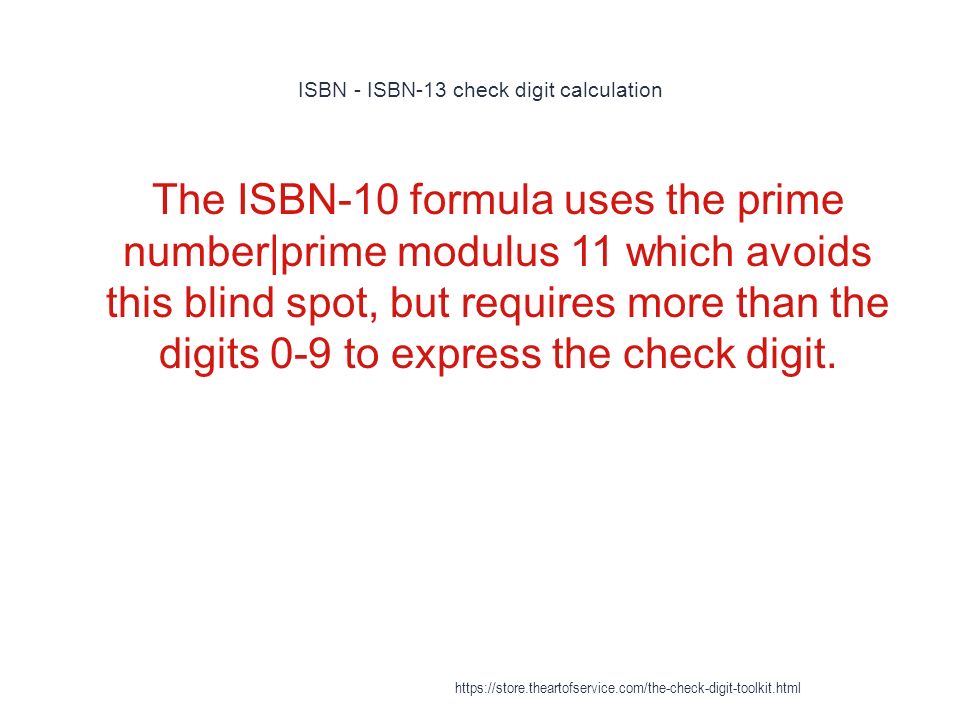 ISBN - ISBN-13 check digit calculation

The ISBN-10 formula uses the prime number|prime modulus 11 which avoids this blind spot, but requires more than the digits 0-9 to express the check digit.

https://store.theartofservice.com/the-check-digit-toolkit.html